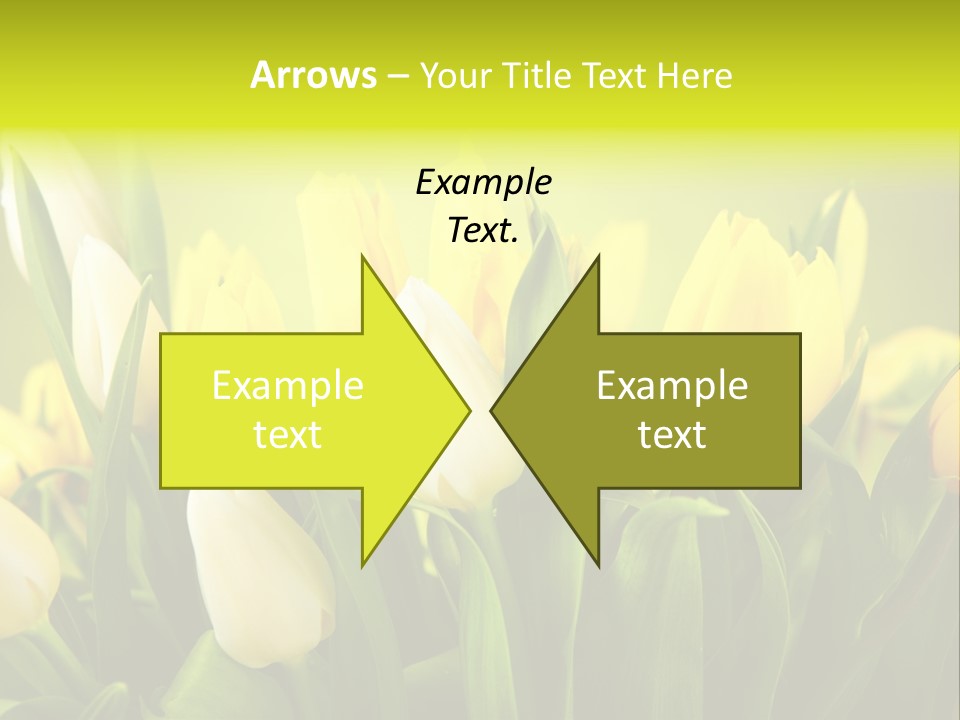 Arrows – Your Title Text Here

Example Text.

Example text

Example text